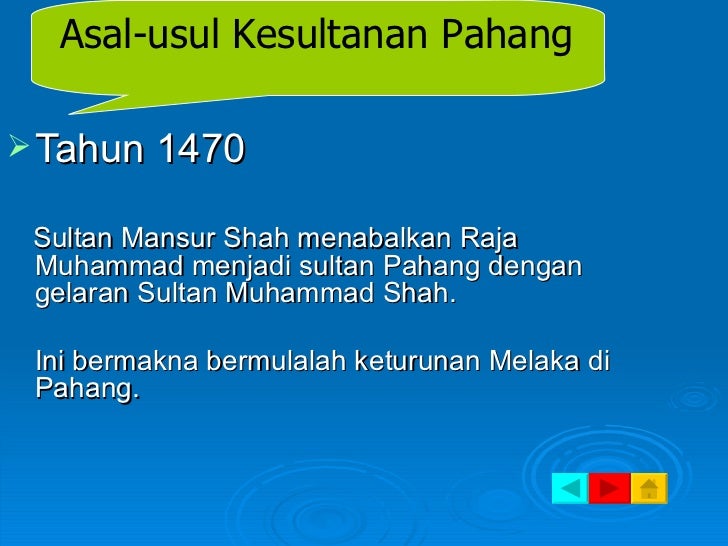 Asal-usul Kesultanan Pahang

Tahun 1470

Sultan Mansur Shah menabalkan Raja Muhammad menjadi sultan Pahang dengan gelaran Sultan Muhammad Shah.

Ini bermakna bermulalah keturunan Melaka di Pahang.